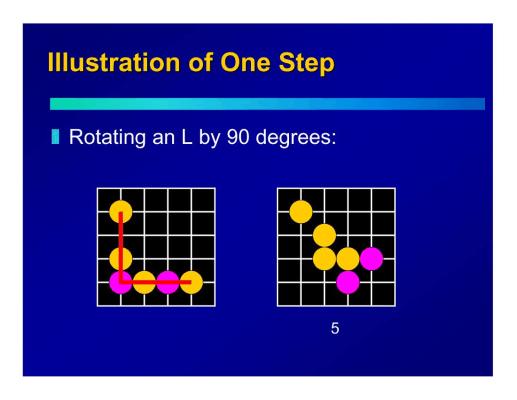 Illustration of One Step

Rotating an L by 90 degrees:

5